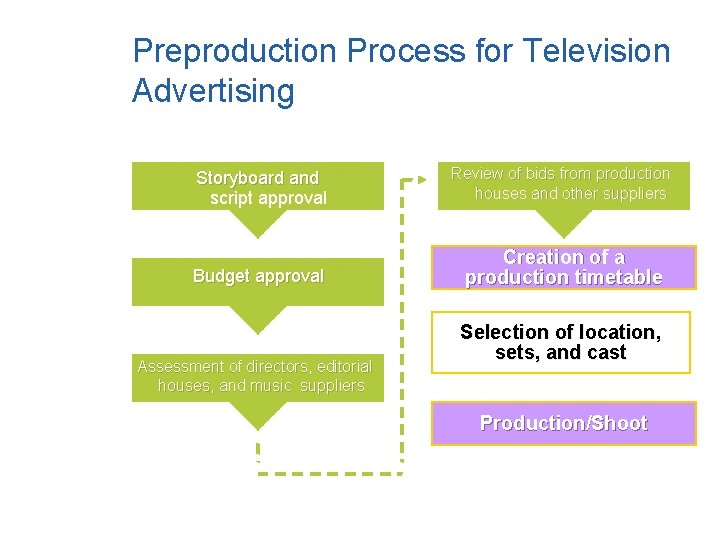 Preproduction Process for Television Advertising

Storyboard and script approval

Budget approval

Assessment of directors, editorial houses, and music suppliers

Review of bids from production houses and other suppliers

Creation of a production timetable

Selection of location, sets, and cast

Production/Shoot